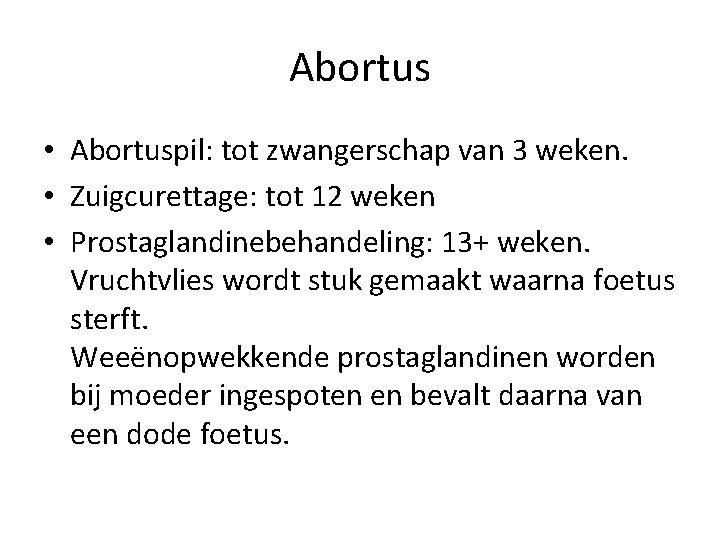 Abortus

• Abortuspil: tot zwangerschap van 3 weken.
• Zuigcurettage: tot 12 weken
• Prostaglandinebehandeling: 13+ weken. Vruchtvlies wordt stuk gemaakt waarna foetus sterft.
Weeënopwekkende prostaglandinen worden bij moeder ingespoten en bevalt daarna van een dode foetus.